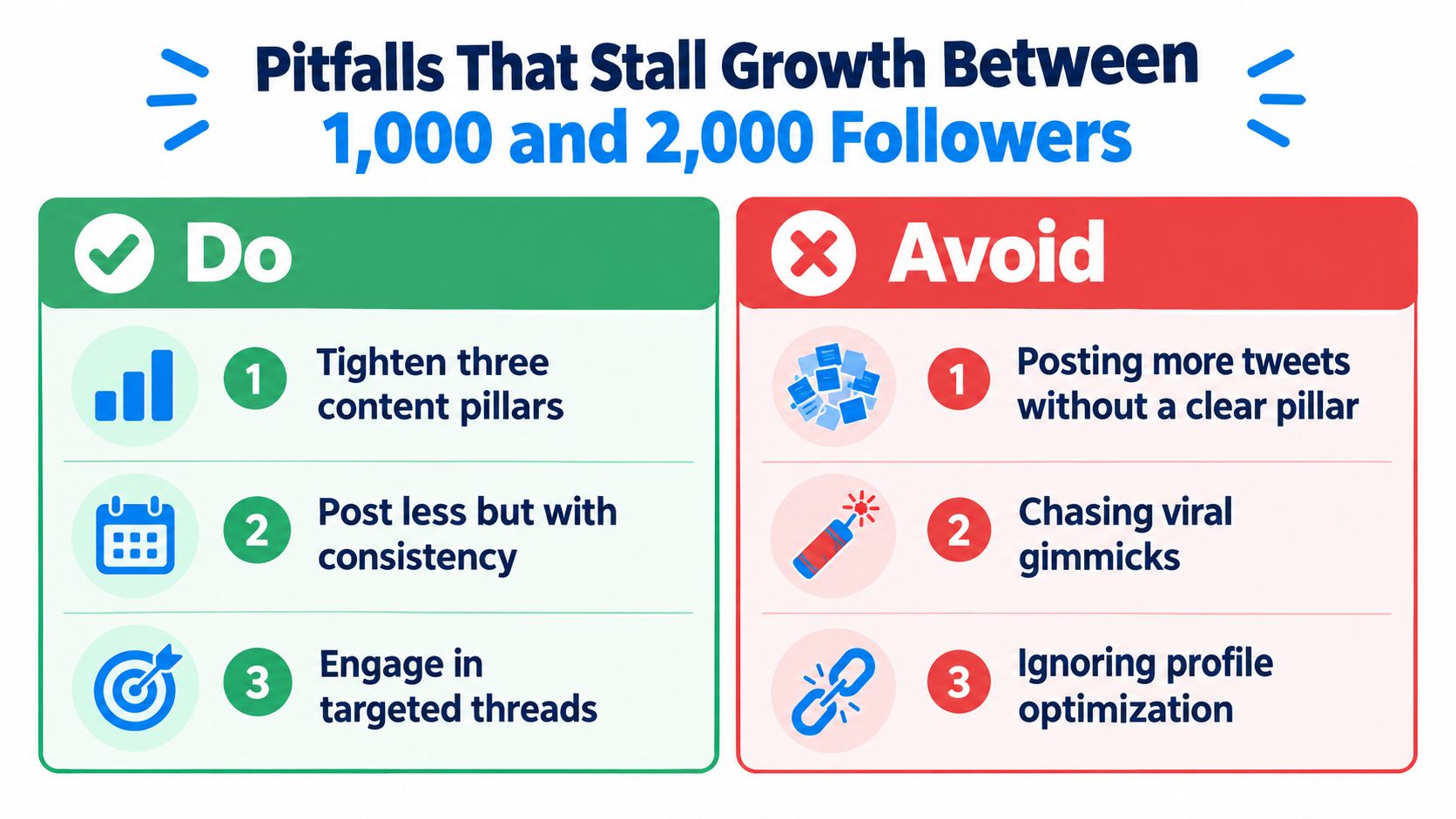 Pitfalls That Stall Growth Between 1,000 and 2,000 Followers

Do

1 Tighten three content pillars

2 Post less but with consistency

3 Engage in targeted threads

Avoid

1 Posting more tweets without a clear pillar

2 Chasing viral gimmicks

3 Ignoring profile optimization